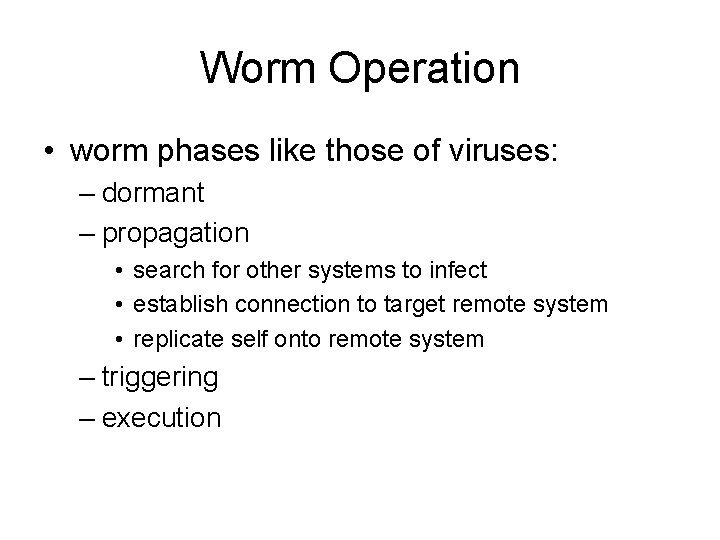 Worm Operation

• worm phases like those of viruses:
– dormant
– propagation
• search for other systems to infect
• establish connection to target remote system
• replicate self onto remote system
– triggering
– execution